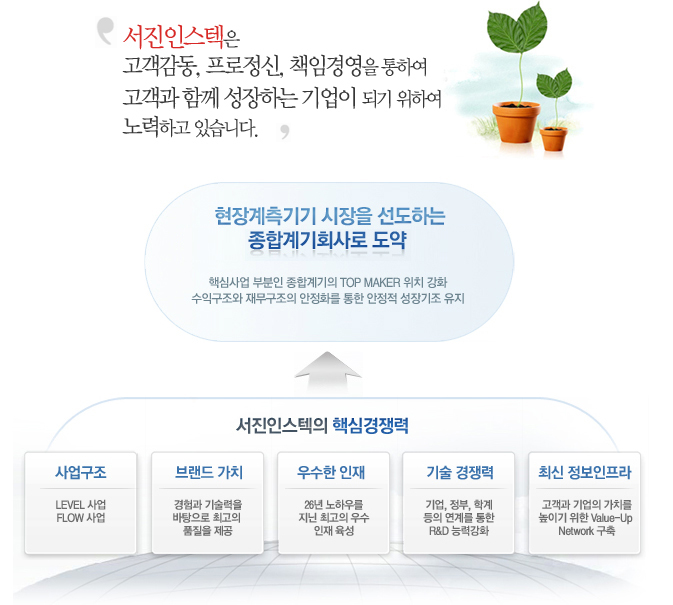 서진인스텍은
고객감동, 프로정신, 책임경영을 통하여
고객과 함께 성장하는 기업이 되기 위하여
노력하고 있습니다.

현장계측기기 시장을 선도하는
종합계기회사로 도약

핵심사업 부분인 종합계기의 TOP MAKER 위치 강화
수익구조와 재무구조의 안정화를 통한 안정적 성장기조 유지

서진인스텍의 핵심경쟁력

사업구조
LEVEL 사업
FLOW 사업

브랜드 가치
경험과 기술력을 바탕으로 최고의 품질을 제공

우수한 인재
26년 노하우를 지닌 최고의 우수 인재 육성

기술 경쟁력
기업, 정부, 학계 등의 연계를 통한 R&D 능력강화

최신 정보인프라
고객과 기업의 가치를 높이기 위한 Value-Up Network 구축